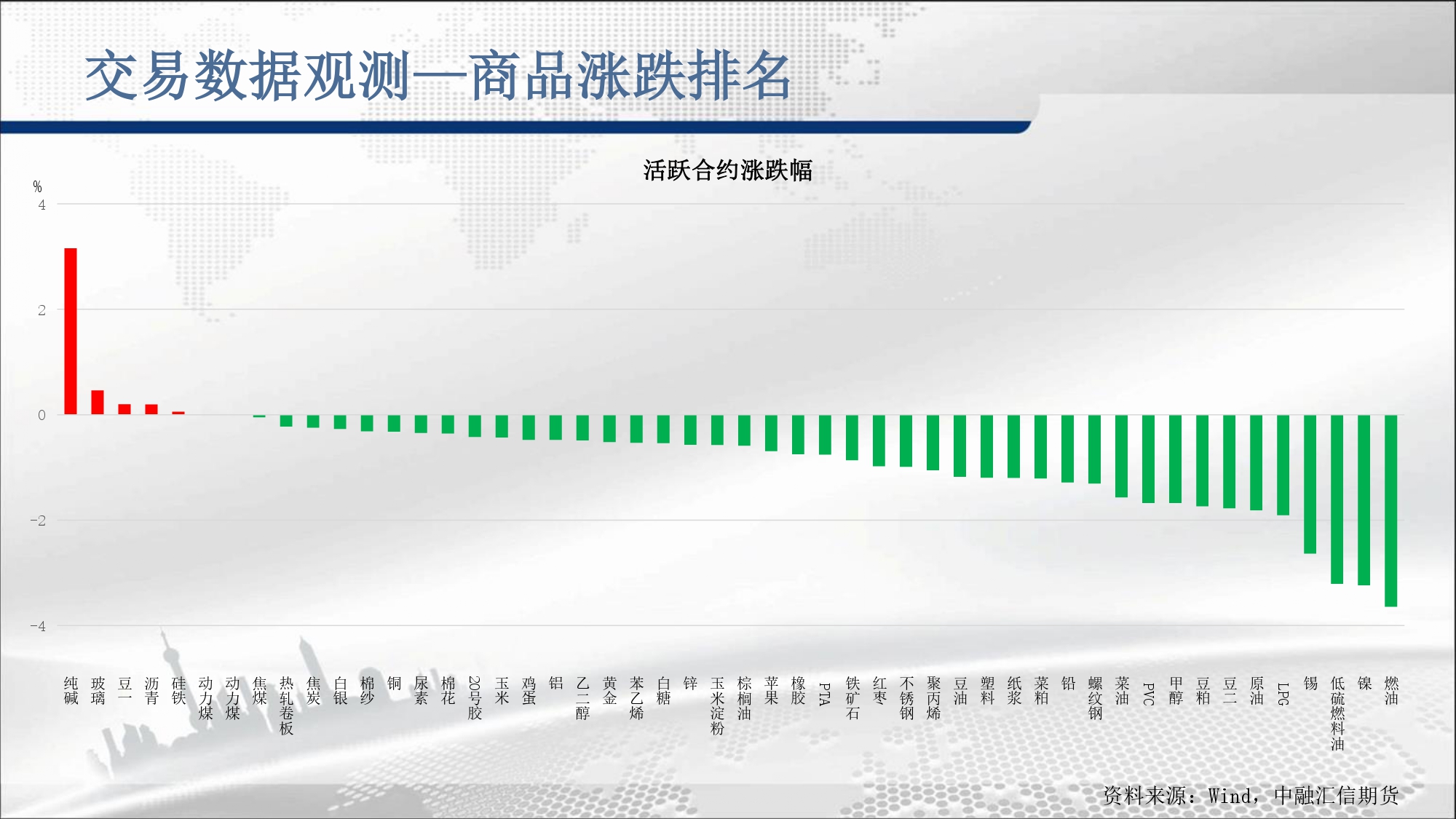 交易数据观测—商品涨跌排名

活跃合约涨跌幅

%
4
2
0
-2
-4

纯碱 玻璃 豆一 沥青 硅铁 动力煤 动力煤 焦煤 热轧卷板 焦炭 白银 棉纱 铜 尿素 棉花 20号胶 玉米 鸡蛋 铝 乙二醇 黄金 苯乙烯 白糖 锌 玉米淀粉 棕榈油 苹果 橡胶 PTA 铁矿石 红枣 不锈钢 聚丙烯 豆油 塑料 纸浆 菜粕 铅 螺纹钢 菜油 PVC 甲醇 豆粕 豆二 原油 LPG 锡 低硫燃料油 镍 燃油

资料来源：Wind，中融汇信期货